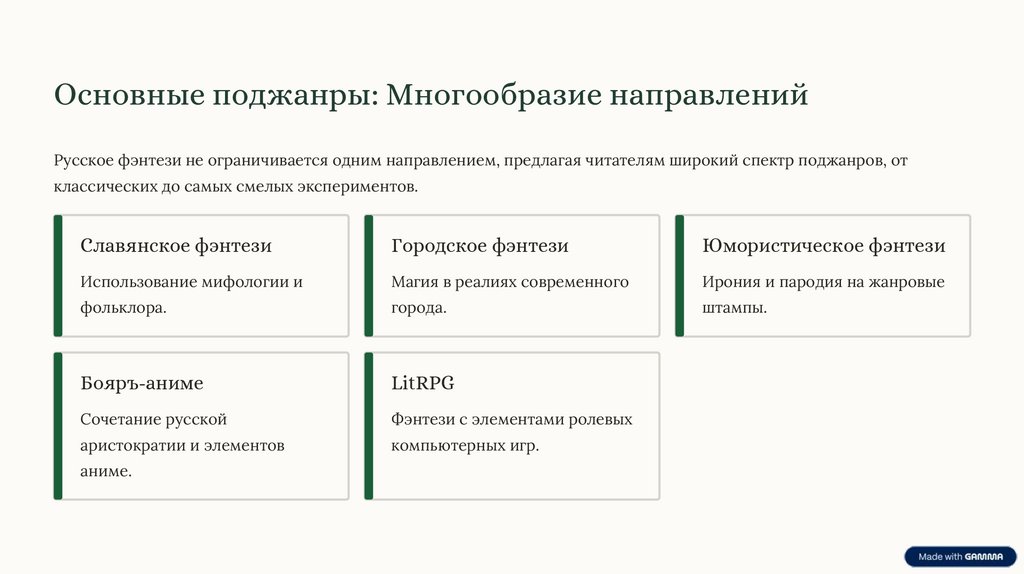 Основные поджанры: Многообразие направлений

Русское фэнтези не ограничивается одним направлением, предлагая читателям широкий спектр поджанров, от классических до самых смелых экспериментов.

Славянское фэнтези

Использование мифологии и фольклора.

Городское фэнтези

Магия в реалиях современного города.

Юмористическое фэнтези

Ирония и пародия на жанровые штампы.

Бояръ-аниме

Сочетание русской аристократии и элементов аниме.

LitRPG

Фэнтези с элементами ролевых компьютерных игр.

Made with GAMMA